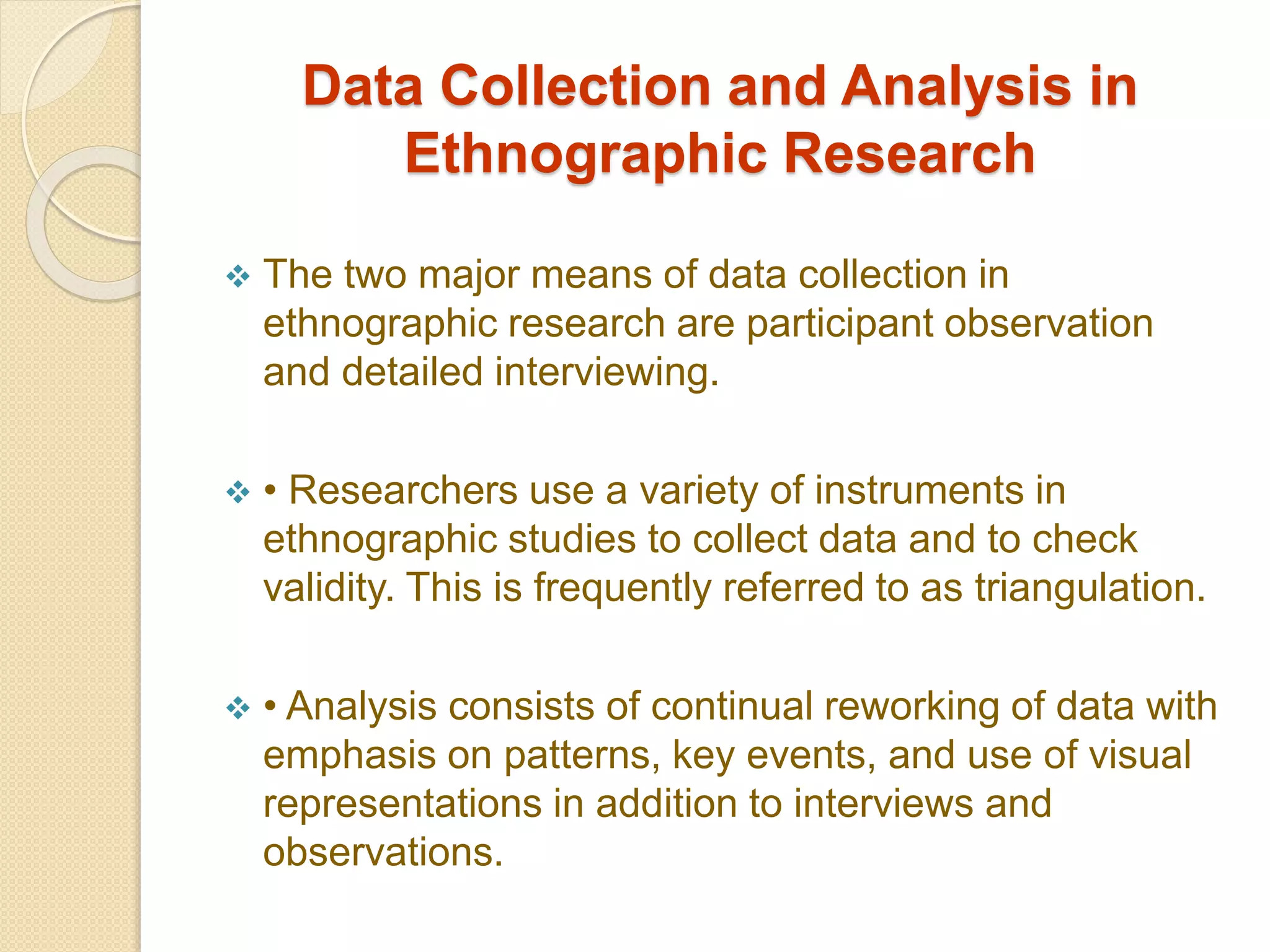 Data Collection and Analysis in Ethnographic Research

❖ The two major means of data collection in ethnographic research are participant observation and detailed interviewing.

❖ • Researchers use a variety of instruments in ethnographic studies to collect data and to check validity. This is frequently referred to as triangulation.

❖ • Analysis consists of continual reworking of data with emphasis on patterns, key events, and use of visual representations in addition to interviews and observations.